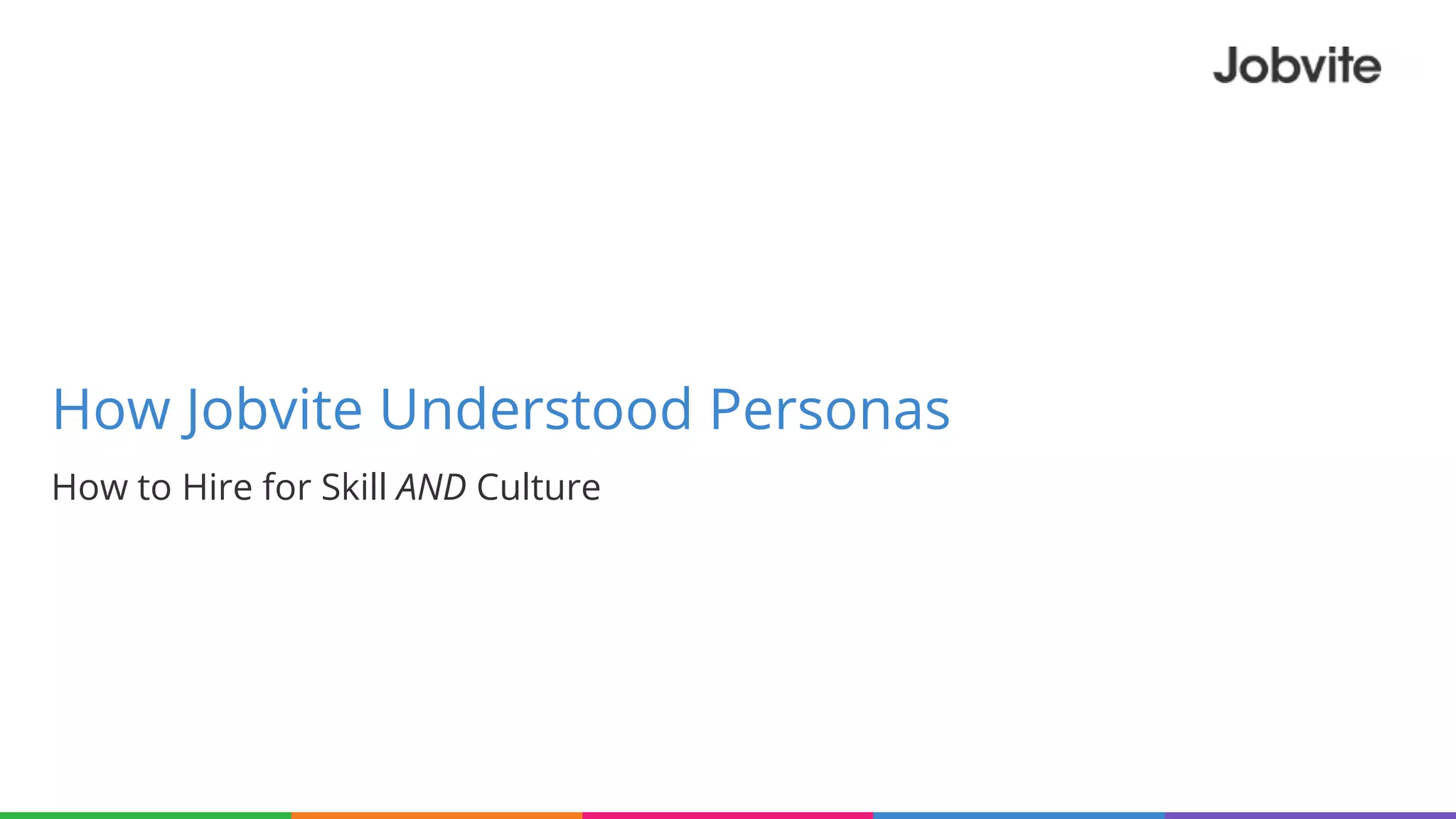 Jobvite

How Jobvite Understood Personas

How to Hire for Skill AND Culture